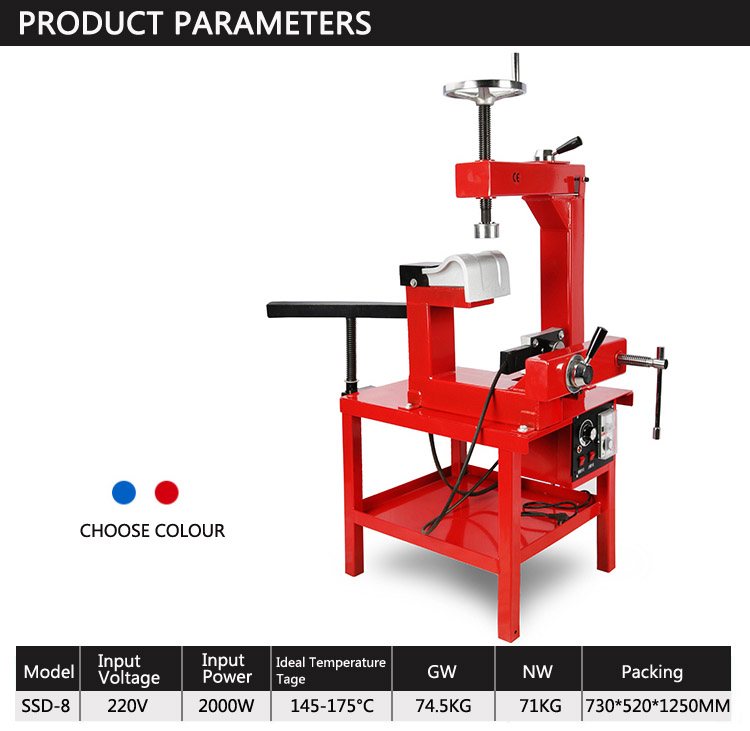 PRODUCT PARAMETERS

CE

CHOOSE COLOUR

| Model | Input Voltage | Input Power | Ideal Temperature Tage | GW | NW | Packing |
|---|---|---|---|---|---|---|
| SSD-8 | 220V | 2000W | 145-175°C | 74.5KG | 71KG | 730*520*1250MM |